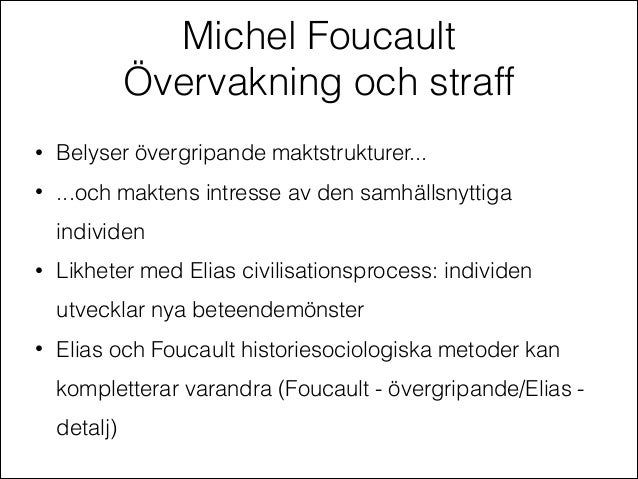 Michel Foucault
Övervakning och straff

• Belyser övergripande maktstrukturer...
• ...och maktens intresse av den samhällsnyttiga individen
• Likheter med Elias civilisationsprocess: individen utvecklar nya beteendemönster
• Elias och Foucault historiesociologiska metoder kan kompletterar varandra (Foucault - övergripande/Elias - detalj)